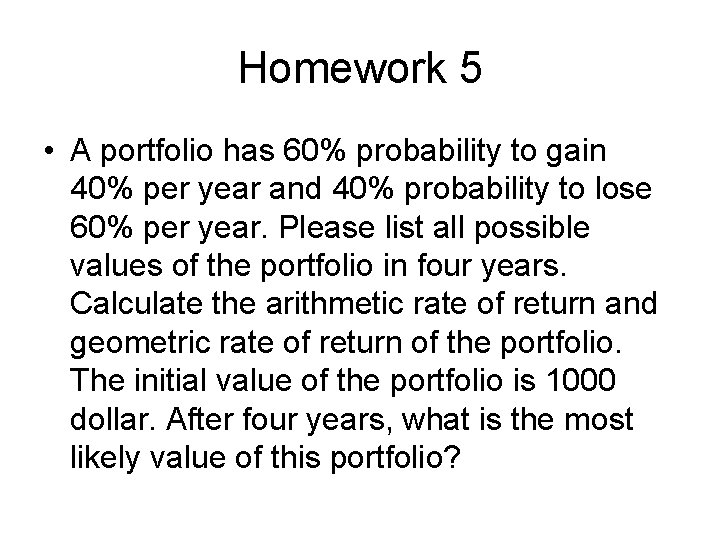 Homework 5

• A portfolio has 60% probability to gain 40% per year and 40% probability to lose 60% per year. Please list all possible values of the portfolio in four years. Calculate the arithmetic rate of return and geometric rate of return of the portfolio. The initial value of the portfolio is 1000 dollar. After four years, what is the most likely value of this portfolio?